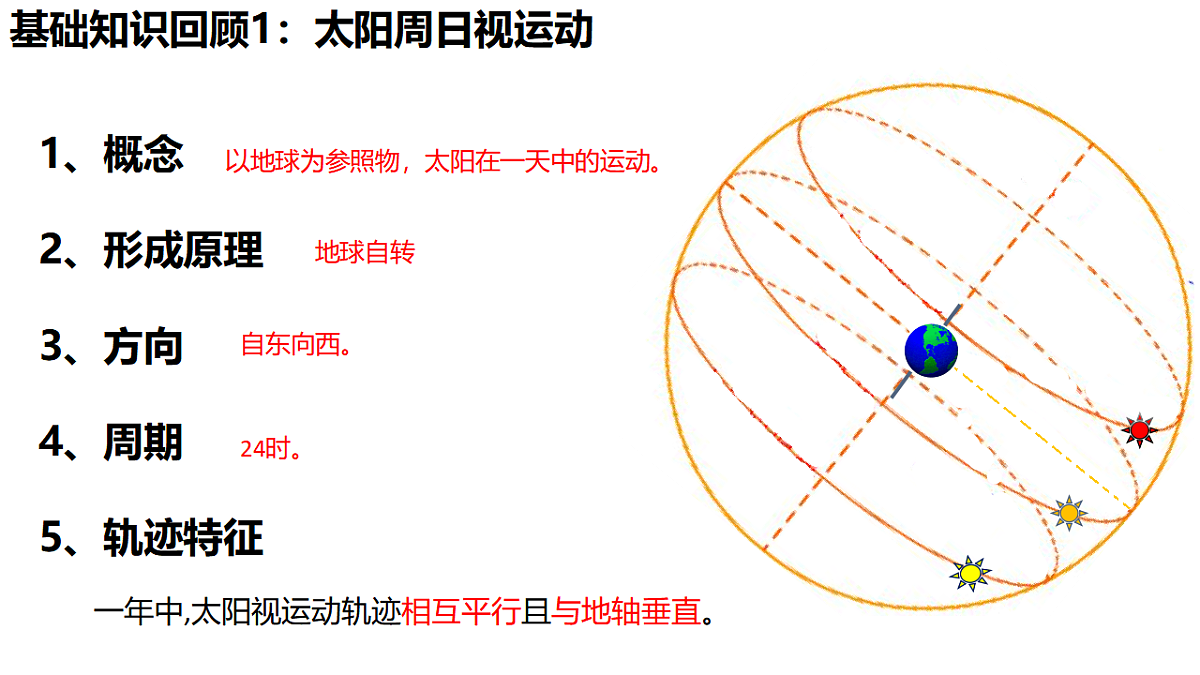 基础知识回顾1：太阳周日视运动

1、概念 以地球为参照物，太阳在一天中的运动。

2、形成原理 地球自转

3、方向 自东向西。

4、周期 24时。

5、轨迹特征

一年中,太阳视运动轨迹相互平行且与地轴垂直。